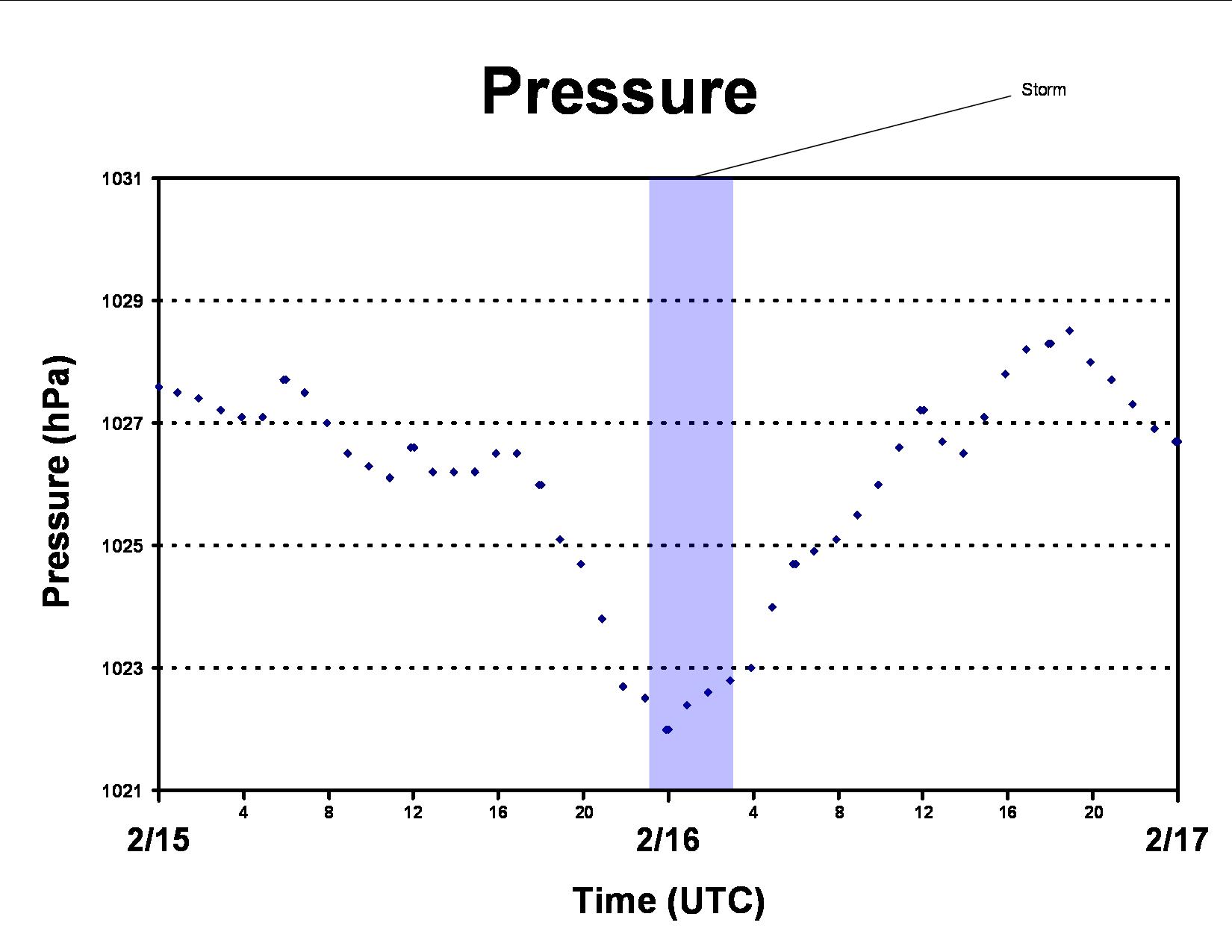 Pressure

Storm

Pressure (hPa)

1031
1029
1027
1025
1023
1021

4
8
12
16
20
4
8
12
16
20

2/15
2/16
2/17

Time (UTC)